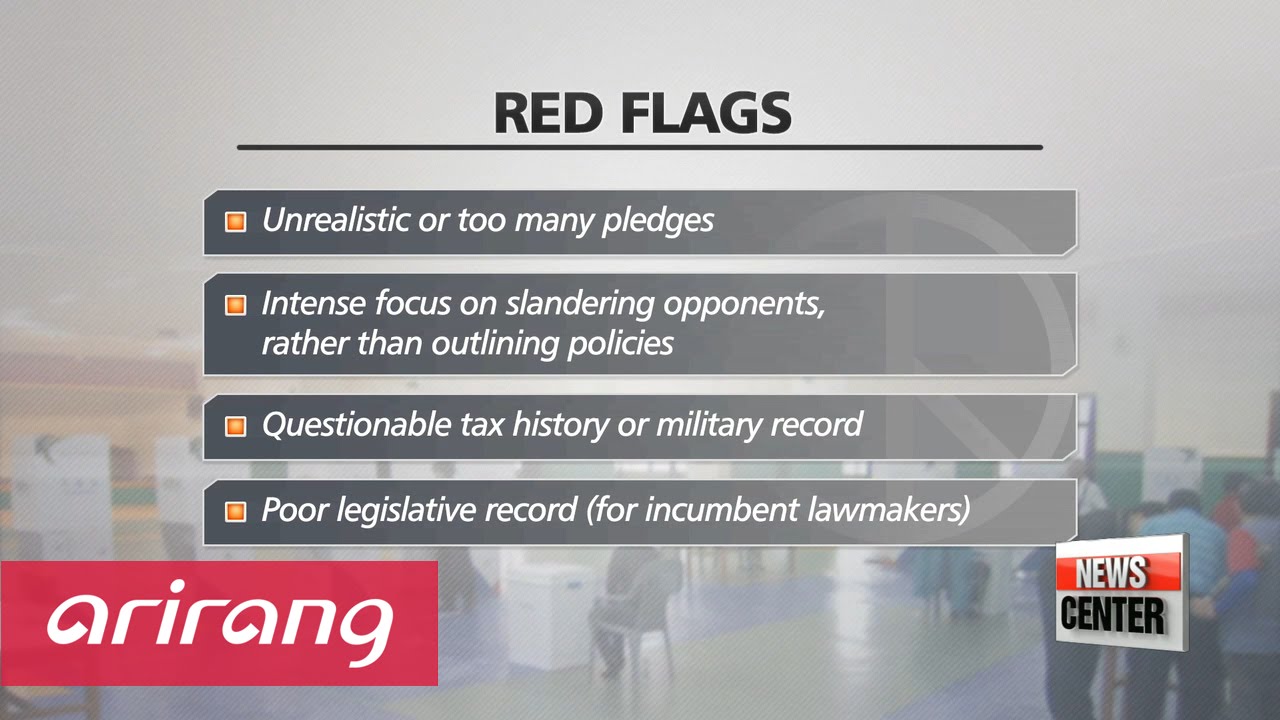 RED FLAGS

Unrealistic or too many pledges

Intense focus on slandering opponents, rather than outlining policies

Questionable tax history or military record

Poor legislative record (for incumbent lawmakers)

arirang

NEWS CENTER